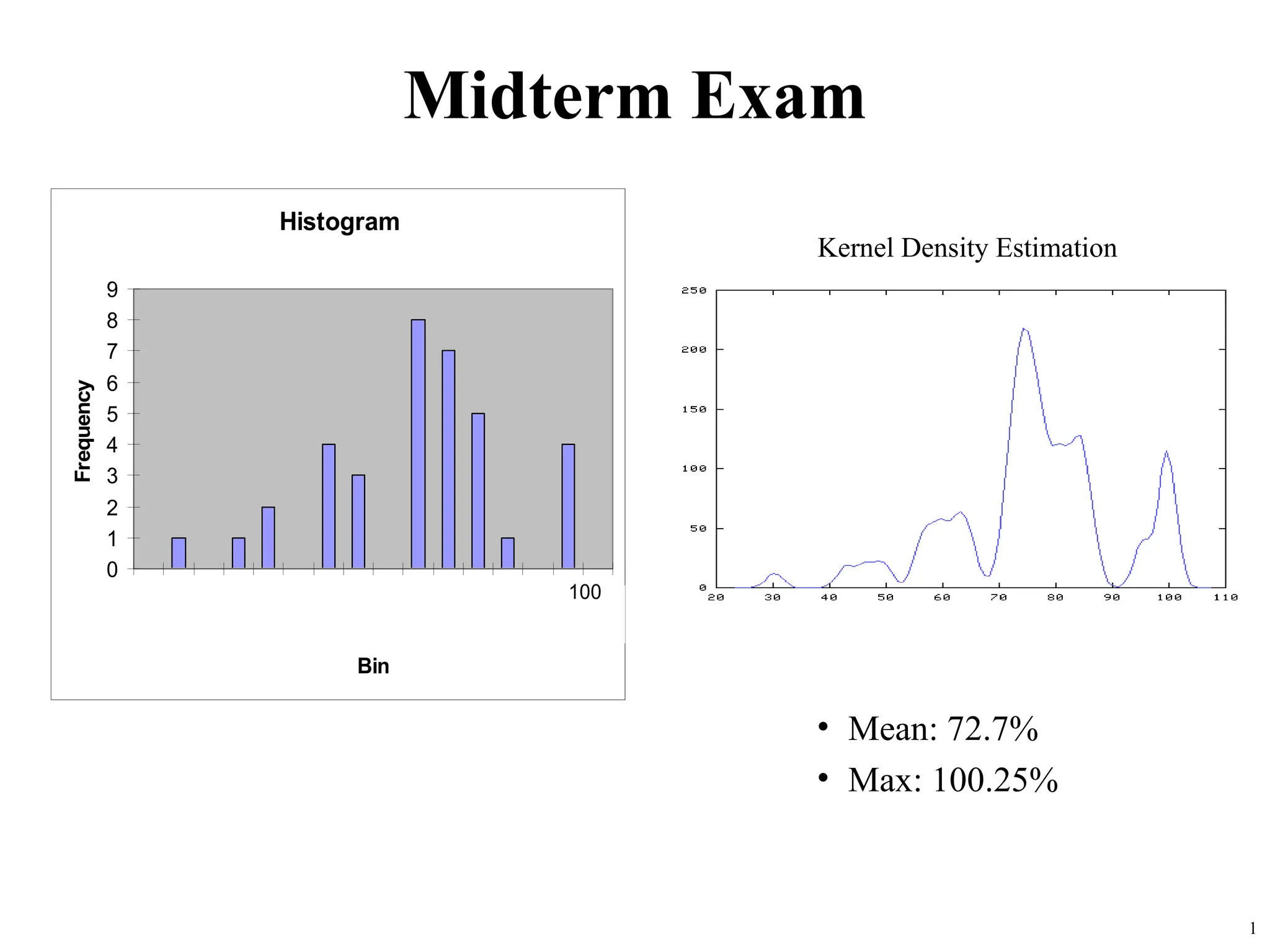 Midterm Exam

Histogram

Frequency

9
8
7
6
5
4
3
2
1
0

100

Bin

Kernel Density Estimation

250
200
150
100
50
0

20 30 40 50 60 70 80 90 100 110

• Mean: 72.7%
• Max: 100.25%

1